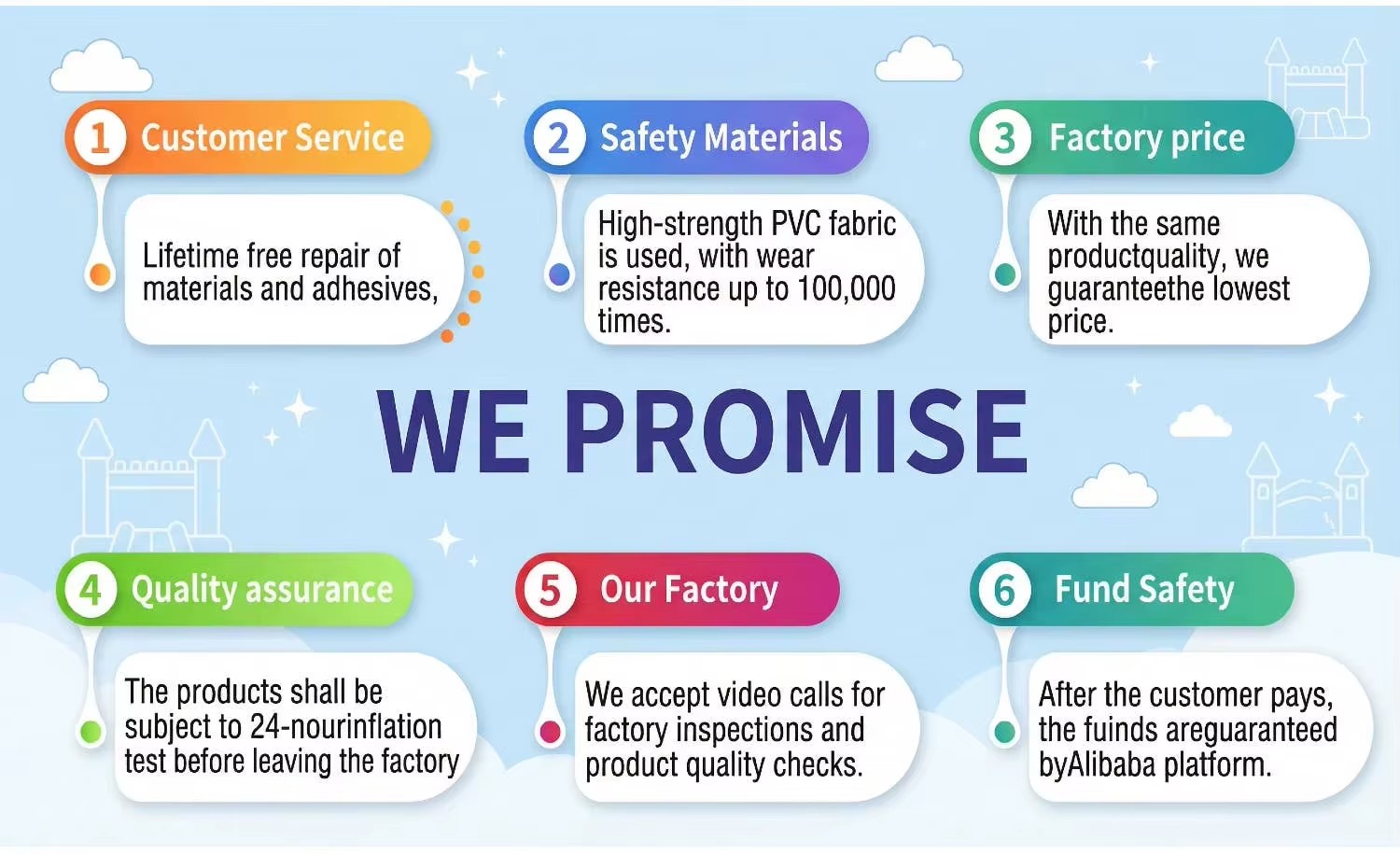 1 Customer Service

Lifetime free repair of materials and adhesives,

2 Safety Materials

High-strength PVC fabric is used, with wear resistance up to 100,000 times.

3 Factory price

With the same productquality, we guaranteethe lowest price.

WE PROMISE

4 Quality assurance

The products shall be subject to 24-nourinflation test before leaving the factory

5 Our Factory

We accept video calls for factory inspections and product quality checks.

6 Fund Safety

After the customer pays, the fuinds areguaranteed byAlibaba platform.